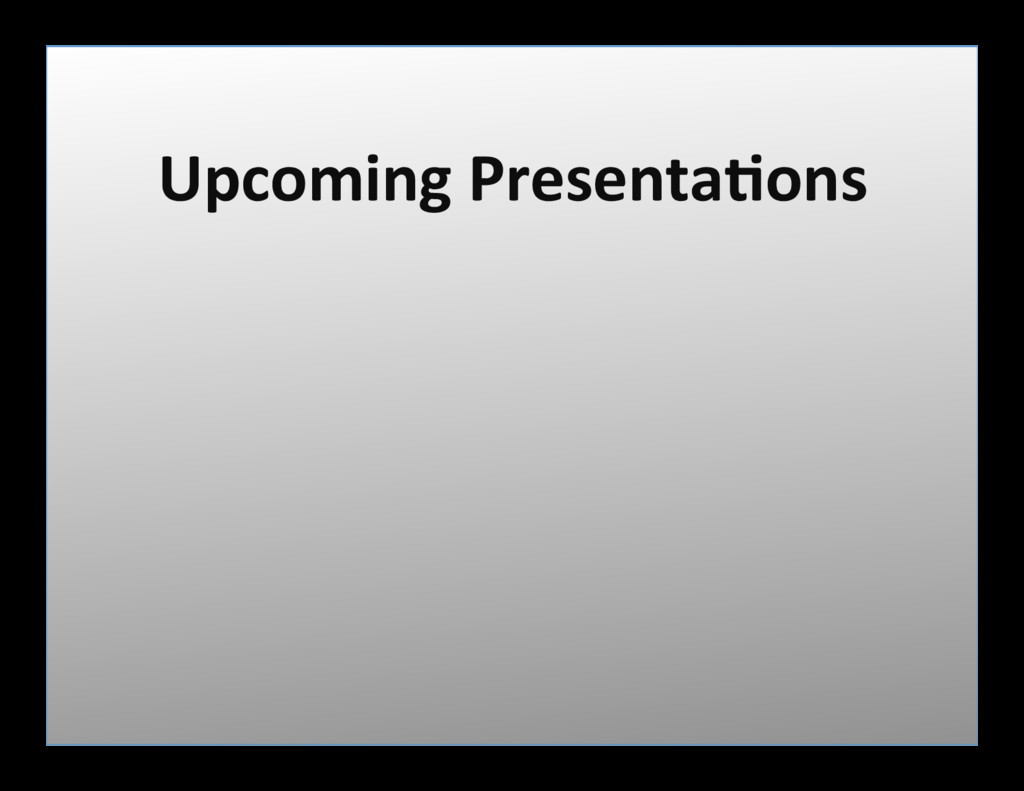 Upcoming Presentations